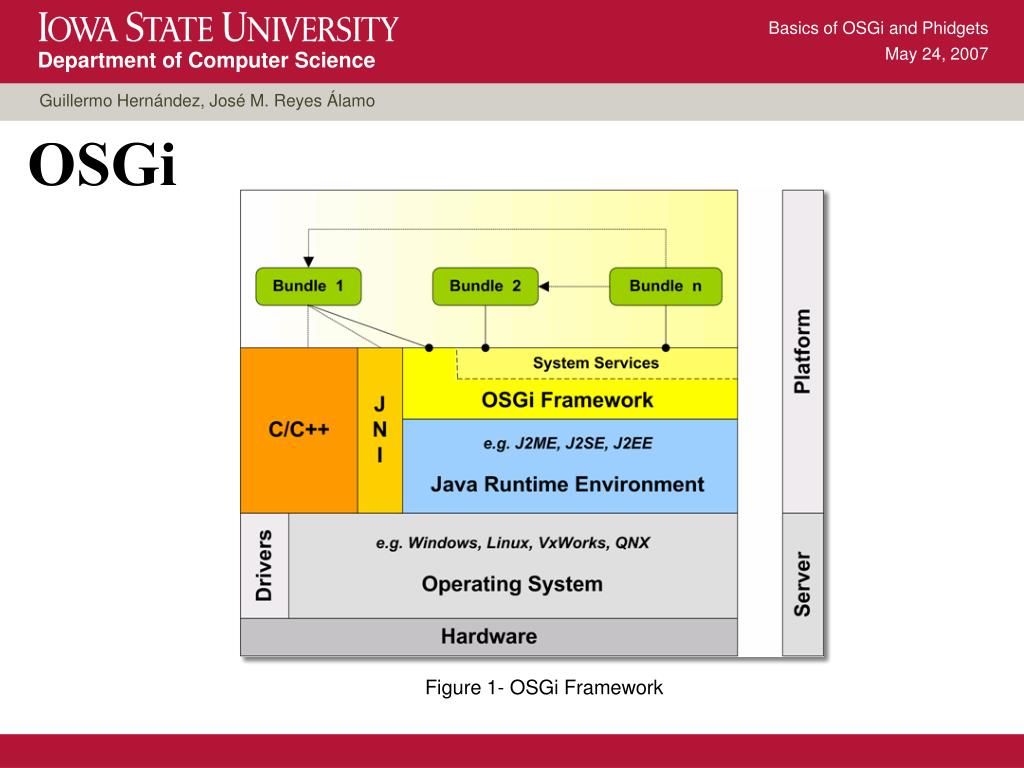 IOWA STATE UNIVERSITY
Department of Computer Science

Basics of OSGi and Phidgets
May 24, 2007

Guillermo Hernández, José M. Reyes Álamo

OSGi

Bundle 1
Bundle 2
Bundle n
System Services
OSGi Framework
C/C++
J
N
I
e.g. J2ME, J2SE, J2EE
Java Runtime Environment
Drivers
e.g. Windows, Linux, VxWorks, QNX
Operating System
Hardware
Platform
Server

Figure 1- OSGi Framework